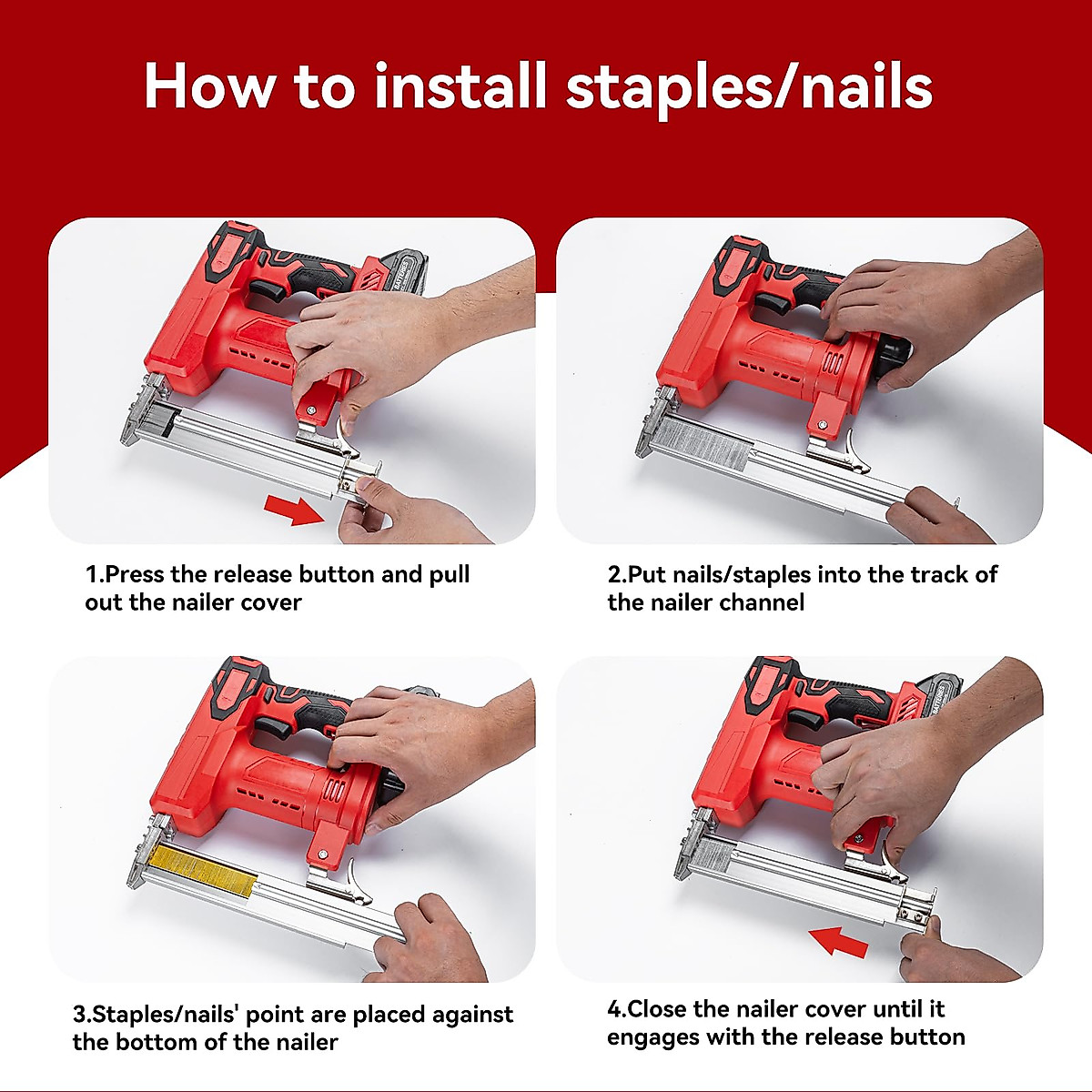 How to install staples/nails

1.Press the release button and pull out the nailer cover

2.Put nails/staples into the track of the nailer channel

3.Staples/nails' point are placed against the bottom of the nailer

4.Close the nailer cover until it engages with the release button